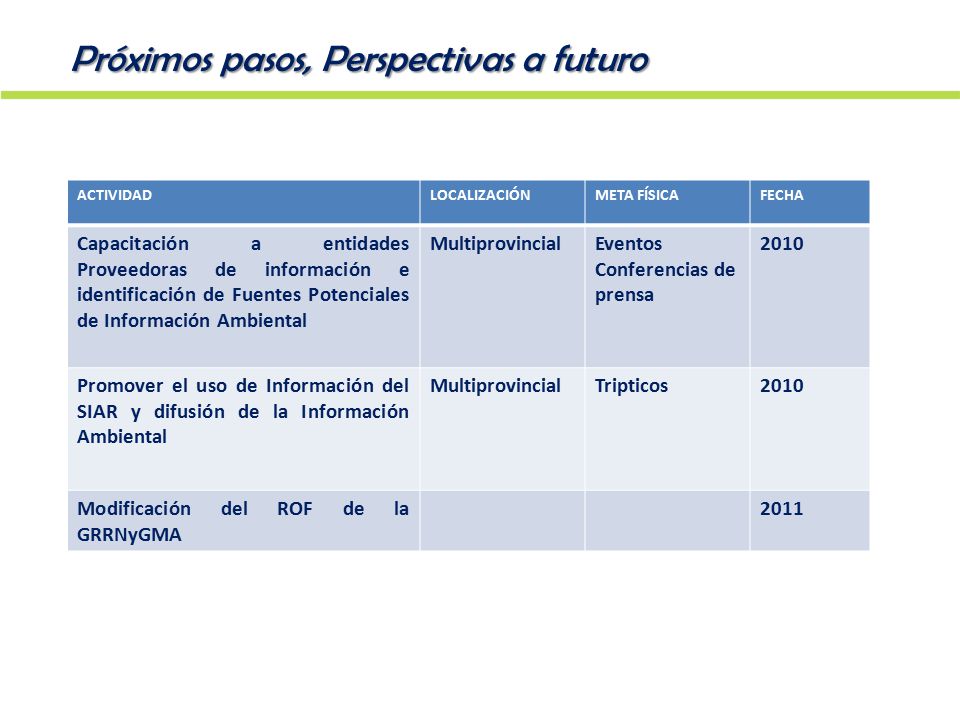 Próximos pasos, Perspectivas a futuro

| ACTIVIDAD | LOCALIZACIÓN | META FÍSICA | FECHA |
|---|---|---|---|
| Capacitación a entidades Proveedoras de información e identificación de Fuentes Potenciales de Información Ambiental | Multiprovincial | Eventos Conferencias de prensa | 2010 |
| Promover el uso de Información del SIAR y difusión de la Información Ambiental | Multiprovincial | Tripticos | 2010 |
| Modificación del ROF de la GRRNyGMA | | | 2011 |